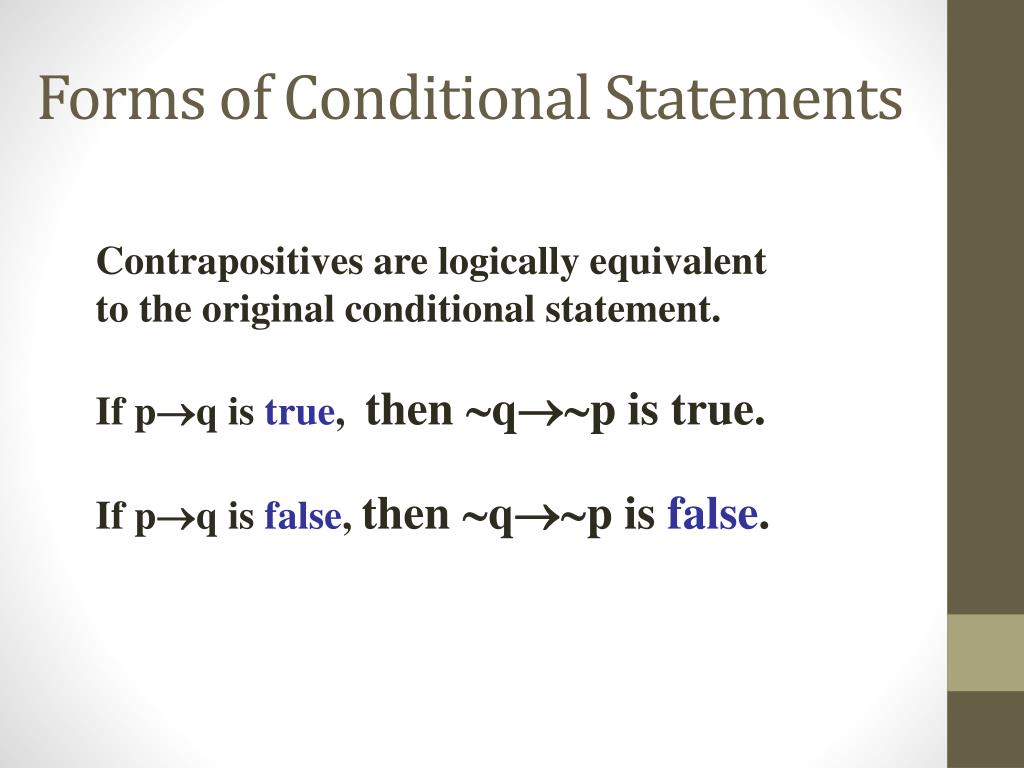 Forms of Conditional Statements

Contrapositives are logically equivalent to the original conditional statement.

If $p \rightarrow q$ is true, then $\sim q \rightarrow \sim p$ is true.

If $p \rightarrow q$ is false, then $\sim q \rightarrow \sim p$ is false.